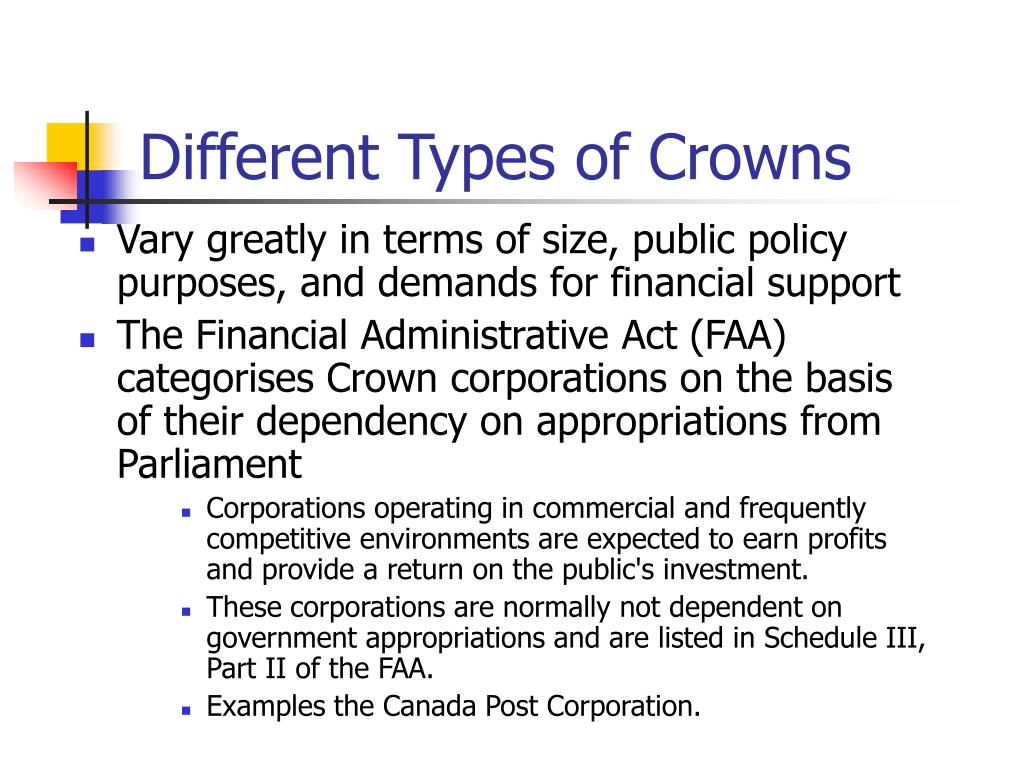 Different Types of Crowns

- Vary greatly in terms of size, public policy purposes, and demands for financial support
- The Financial Administrative Act (FAA) categorises Crown corporations on the basis of their dependency on appropriations from Parliament
  - Corporations operating in commercial and frequently competitive environments are expected to earn profits and provide a return on the public's investment.
  - These corporations are normally not dependent on government appropriations and are listed in Schedule III, Part II of the FAA.
  - Examples the Canada Post Corporation.